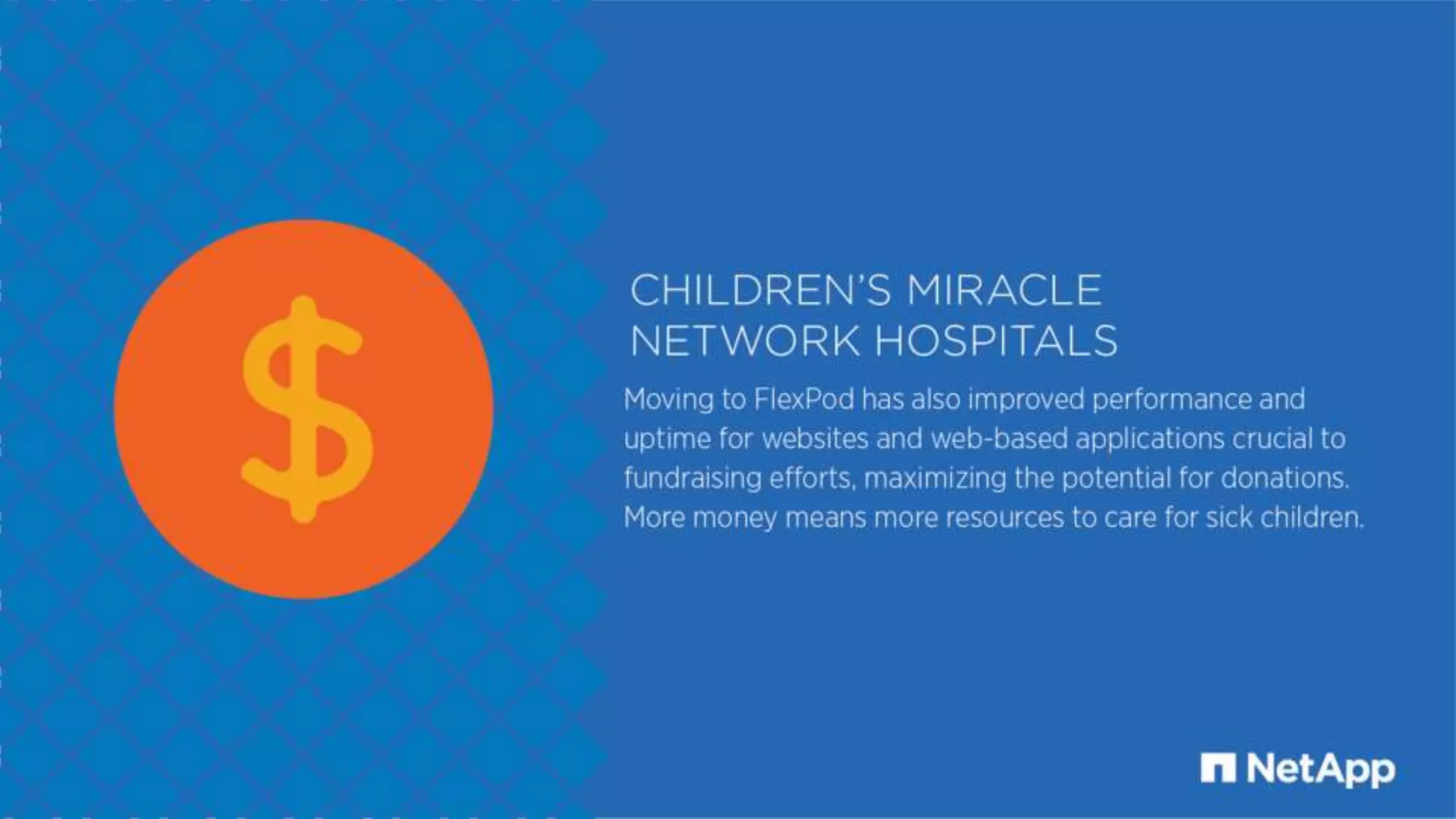 $

CHILDREN'S MIRACLE NETWORK HOSPITALS

Moving to FlexPod has also improved performance and uptime for websites and web-based applications crucial to fundraising efforts, maximizing the potential for donations. More money means more resources to care for sick children.

NetApp